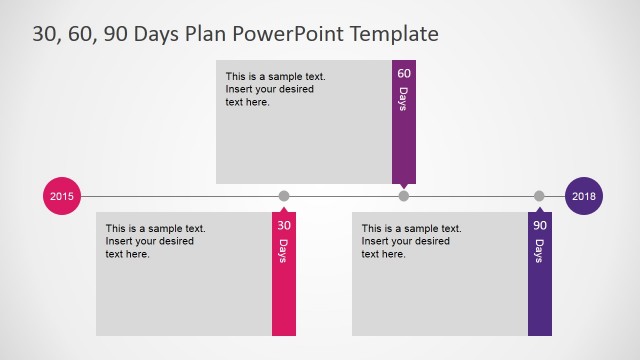 30, 60, 90 Days Plan PowerPoint Template

This is a sample text. Insert your desired text here.

60
Days

2015

2018

This is a sample text. Insert your desired text here.

30
Days

This is a sample text. Insert your desired text here.

90
Days